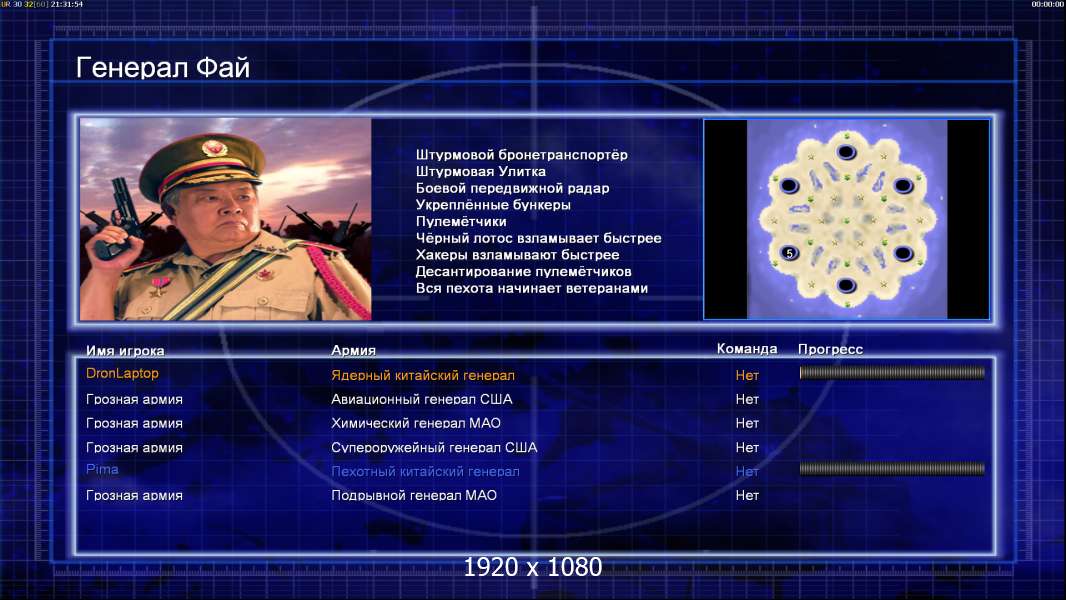 UR 30 32[60] 21:31:54

00:00:00

Генерал Фай

Штурмовой бронетранспортёр
Штурмовая Улитка
Боевой передвижной радар
Укреплённые бункеры
Пулемётчики
Чёрный лотос взламывает быстрее
Хакеры взламывают быстрее
Десантирование пулемётчиков
Вся пехота начинает ветеранами

5

| Имя игрока | Армия | Команда | Прогресс |
|---|---|---|---|
| DronLaptop | Ядерный китайский генерал | Нет | |
| Грозная армия | Авиационный генерал США | Нет | |
| Грозная армия | Химический генерал МАО | Нет | |
| Грозная армия | Супероружейный генерал США | Нет | |
| Pima | Пехотный китайский генерал | Нет | |
| Грозная армия | Подрывной генерал МАО | Нет | |

1920 x 1080